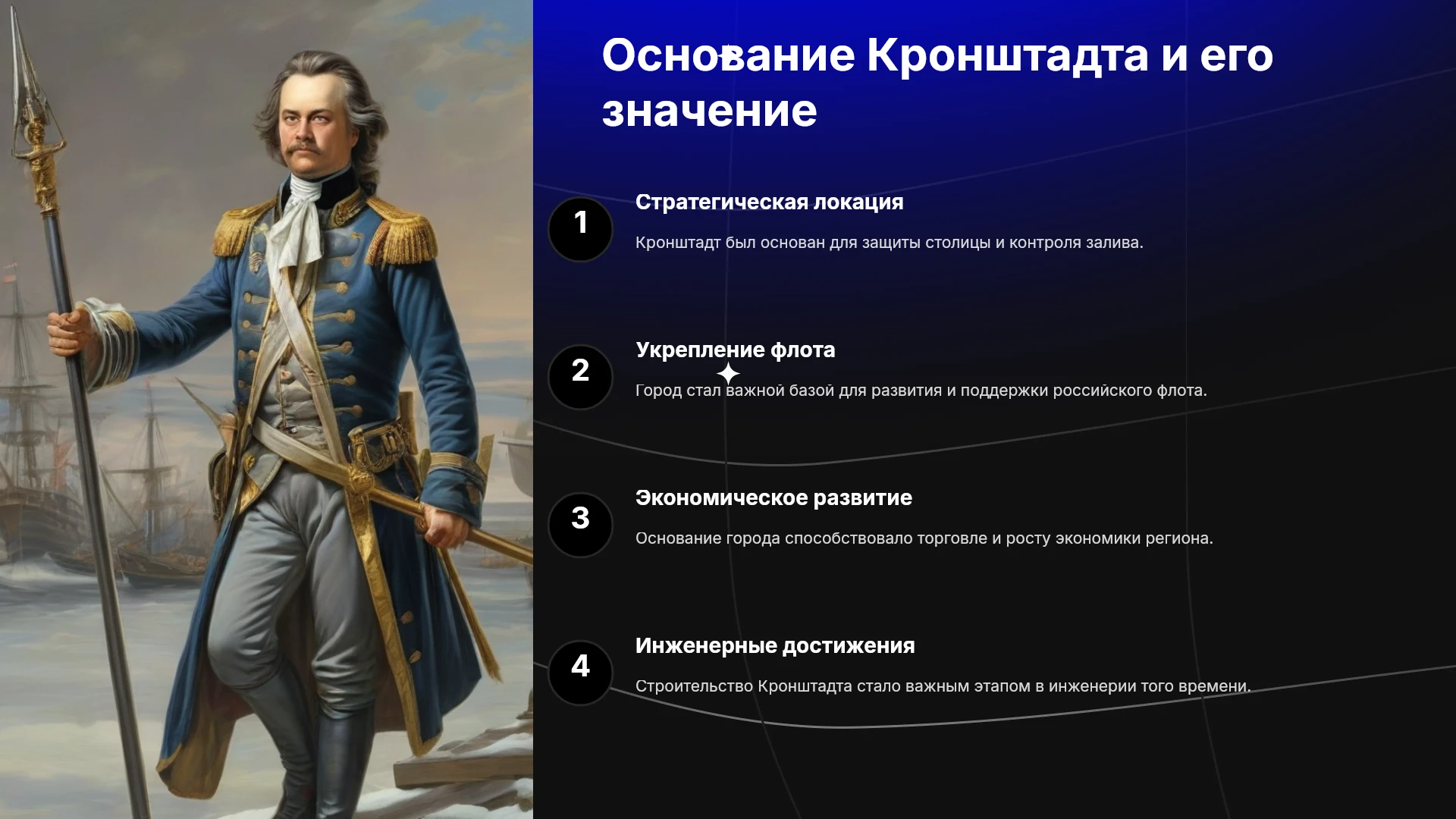 Основание Кронштадта и его значение

1

Стратегическая локация

Кронштадт был основан для защиты столицы и контроля залива.

2

Укрепление флота

Город стал важной базой для развития и поддержки российского флота.

3

Экономическое развитие

Основание города способствовало торговле и росту экономики региона.

4

Инженерные достижения

Строительство Кронштадта стало важным этапом в инженерии того времени.